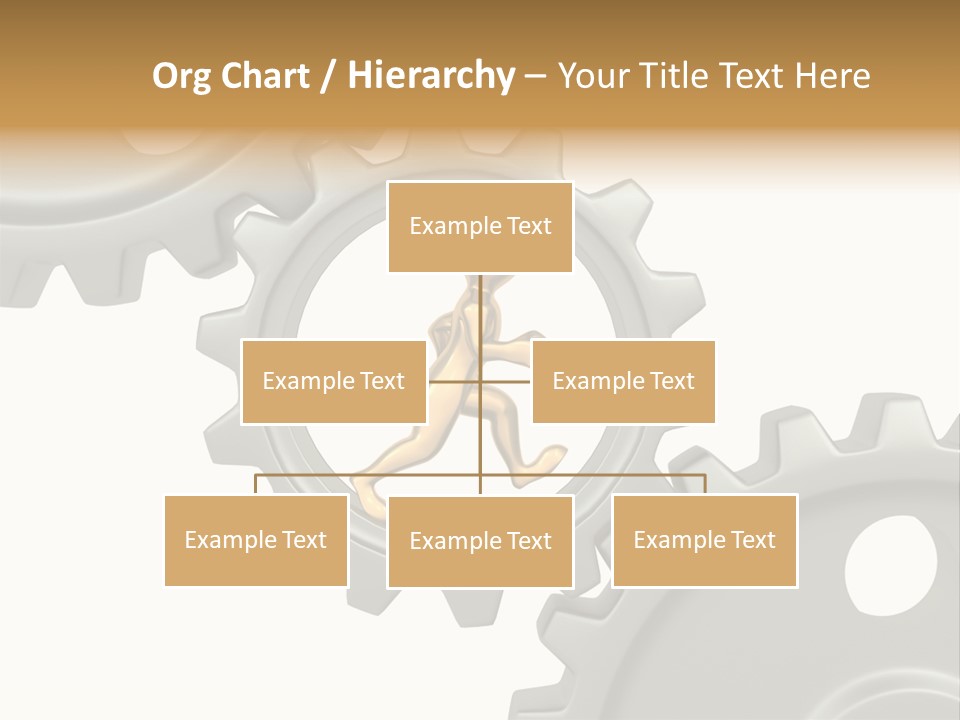 Org Chart / Hierarchy – Your Title Text Here

Example Text

Example Text

Example Text

Example Text

Example Text

Example Text